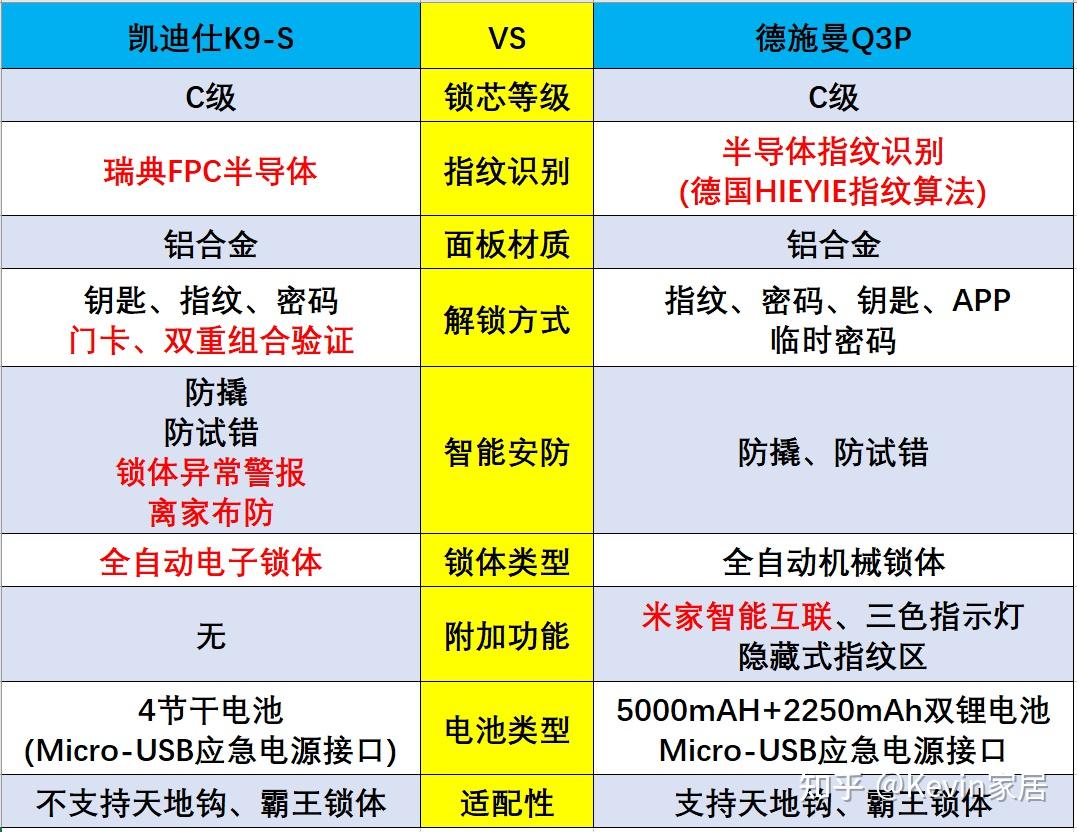 | 凯迪仕K9-S | VS | 德施曼Q3P |
|---|---|---|
| C级 | 锁芯等级 | C级 |
| 瑞典FPC半导体 | 指纹识别 | 半导体指纹识别 (德国HIEYIE指纹算法) |
| 铝合金 | 面板材质 | 铝合金 |
| 钥匙、指纹、密码 门卡、双重组合验证 | 解锁方式 | 指纹、密码、钥匙、APP 临时密码 |
| 防撬 防试错 锁体异常警报 离家布防 | 智能安防 | 防撬、防试错 |
| 全自动电子锁体 | 锁体类型 | 全自动机械锁体 |
| 无 | 附加功能 | 米家智能互联、三色指示灯 隐藏式指纹区 |
| 4节干电池 (Micro-USB应急电源接口) | 电池类型 | 5000mAH+2250mAh双锂电池 Micro-USB应急电源接口 |
| 不支持天地钩、霸王锁体 | 适配性 | 支持天地钩、霸王锁体 |

知乎 @Kevin家居